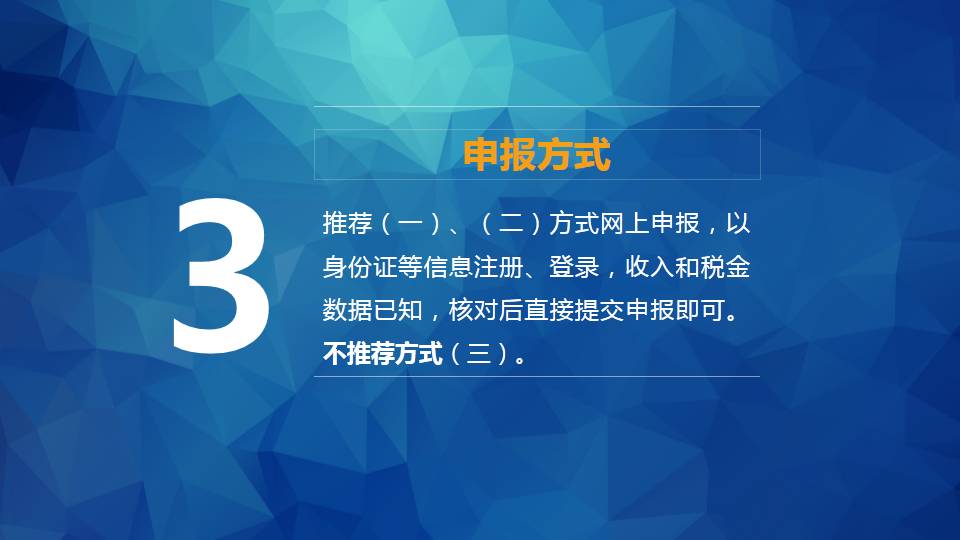 3

申报方式

推荐（一）、（二）方式网上申报，以身份证等信息注册、登录，收入和税金数据已知，核对后直接提交申报即可。不推荐方式（三）。